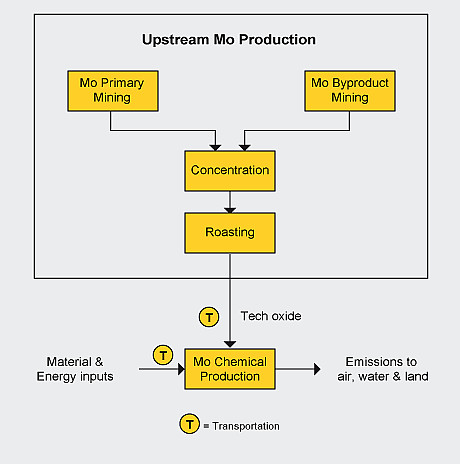 Upstream Mo Production

Mo Primary Mining

Mo Byproduct Mining

Concentration

Roasting

T

Tech oxide

Material & Energy inputs

T

Mo Chemical Production

Emissions to air, water & land

T = Transportation